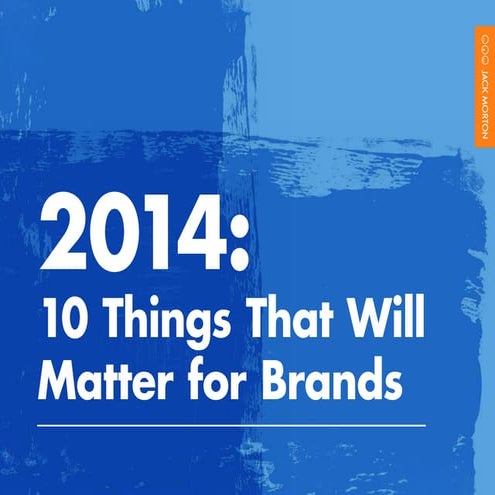 JACK MORTON

2014:
10 Things That Will Matter for Brands